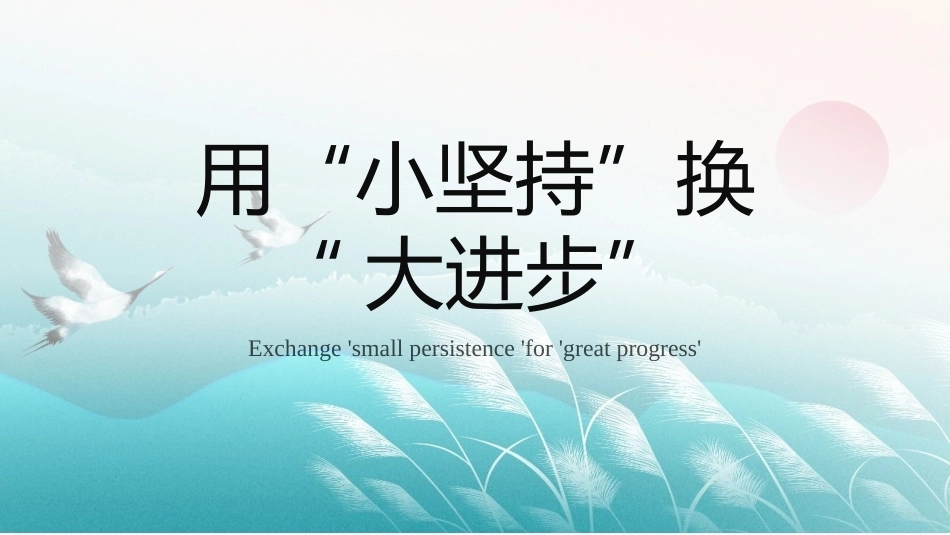 用“小坚持”换
“大进步”

Exchange 'small persistence 'for 'great progress'